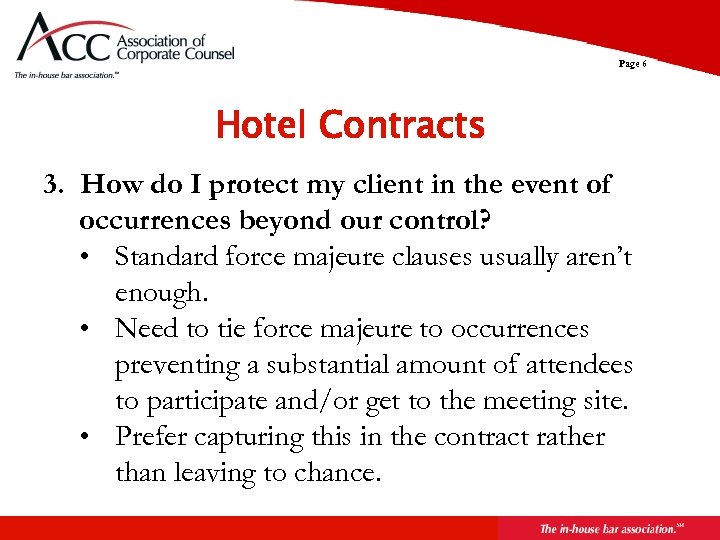 ACC Association of Corporate Counsel
The in-house bar association.℠

Page 6

Hotel Contracts

3. How do I protect my client in the event of occurrences beyond our control?

• Standard force majeure clauses usually aren't enough.

• Need to tie force majeure to occurrences preventing a substantial amount of attendees to participate and/or get to the meeting site.

• Prefer capturing this in the contract rather than leaving to chance.

The in-house bar association.℠